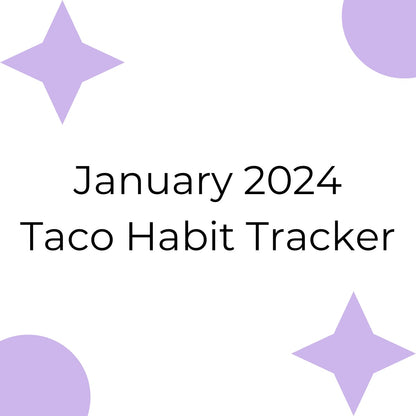 January 2024
Taco Habit Tracker